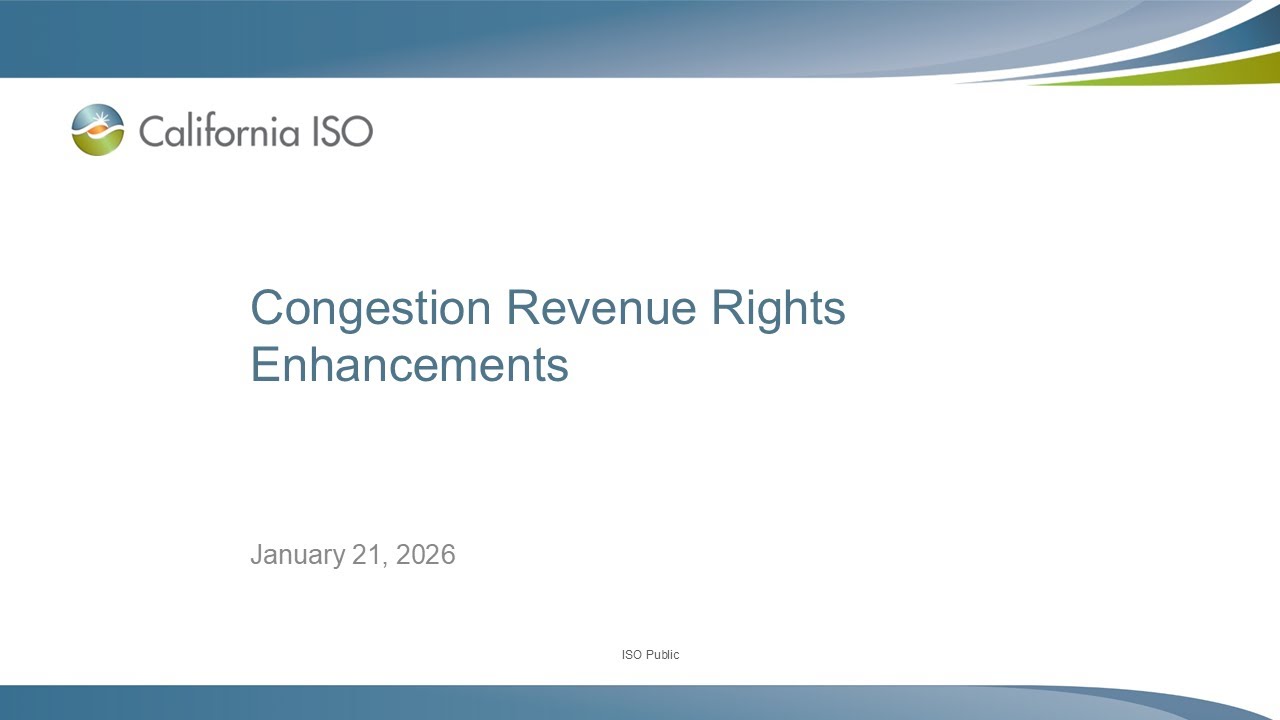 California ISO

Congestion Revenue Rights Enhancements

January 21, 2026

ISO Public